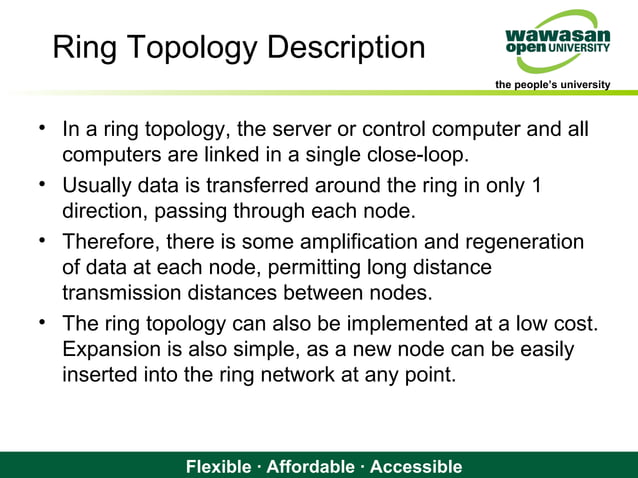 Ring Topology Description

wawasan open UNIVERSITY

the people's university

• In a ring topology, the server or control computer and all computers are linked in a single close-loop.

• Usually data is transferred around the ring in only 1 direction, passing through each node.

• Therefore, there is some amplification and regeneration of data at each node, permitting long distance transmission distances between nodes.

• The ring topology can also be implemented at a low cost. Expansion is also simple, as a new node can be easily inserted into the ring network at any point.

Flexible · Affordable · Accessible